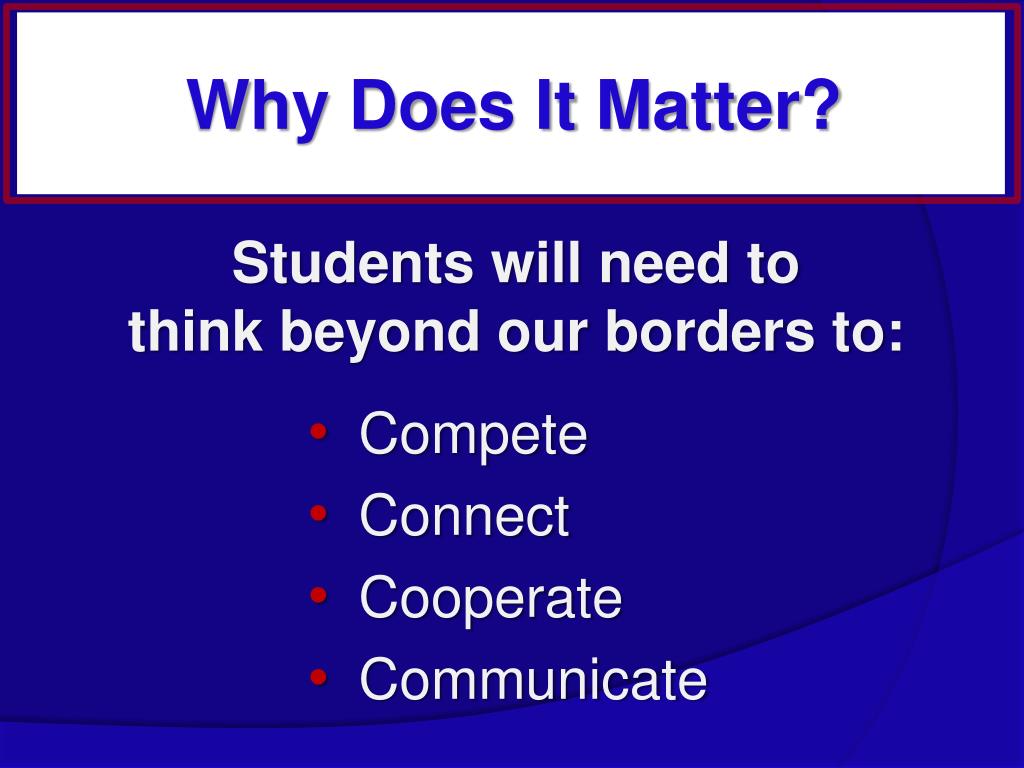 Why Does It Matter?

Students will need to think beyond our borders to:

• Compete
• Connect
• Cooperate
• Communicate